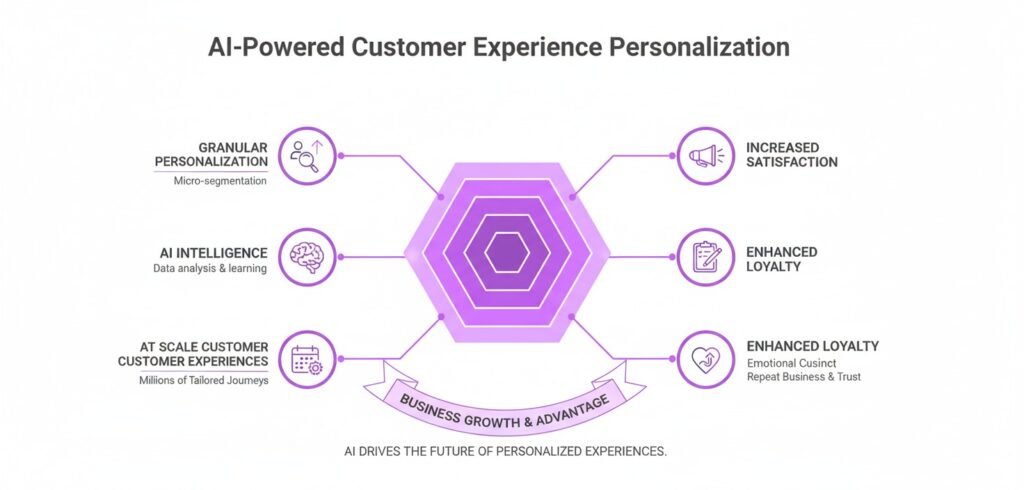 AI-Powered Customer Experience Personalization

GRANULAR PERSONALIZATION
Micro-segmentation

AI INTELLIGENCE
Data analysis & learning

AT SCALE CUSTOMER CUSTOMER EXPERIENCES
Millions of Tailored Journeys

INCREASED SATISFACTION

ENHANCED LOYALTY

ENHANCED LOYALTY
Emotional Cusinct
Repeat Business & Trust

BUSINESS GROWTH & ADVANTAGE

AI DRIVES THE FUTURE OF PERSONALIZED EXPERIENCES.